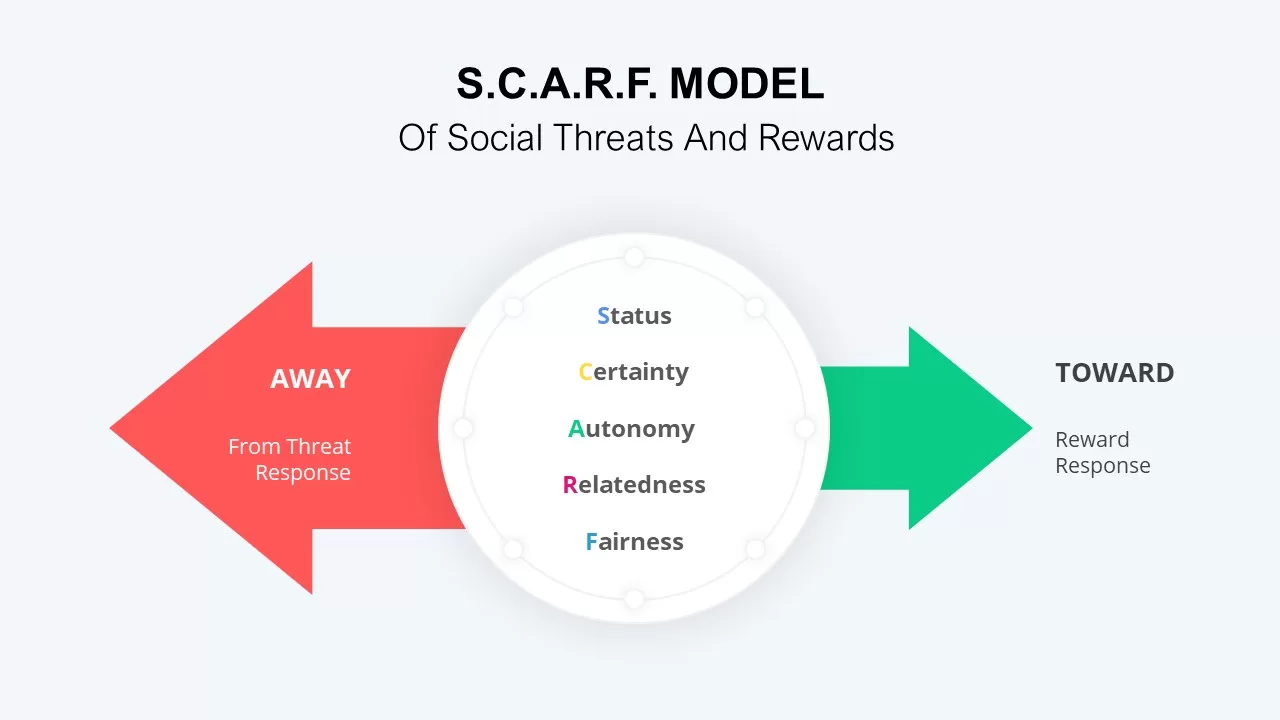 S.C.A.R.F. MODEL
Of Social Threats And Rewards

AWAY

From Threat Response

Status
Certainty
Autonomy
Relatedness
Fairness

TOWARD

Reward Response